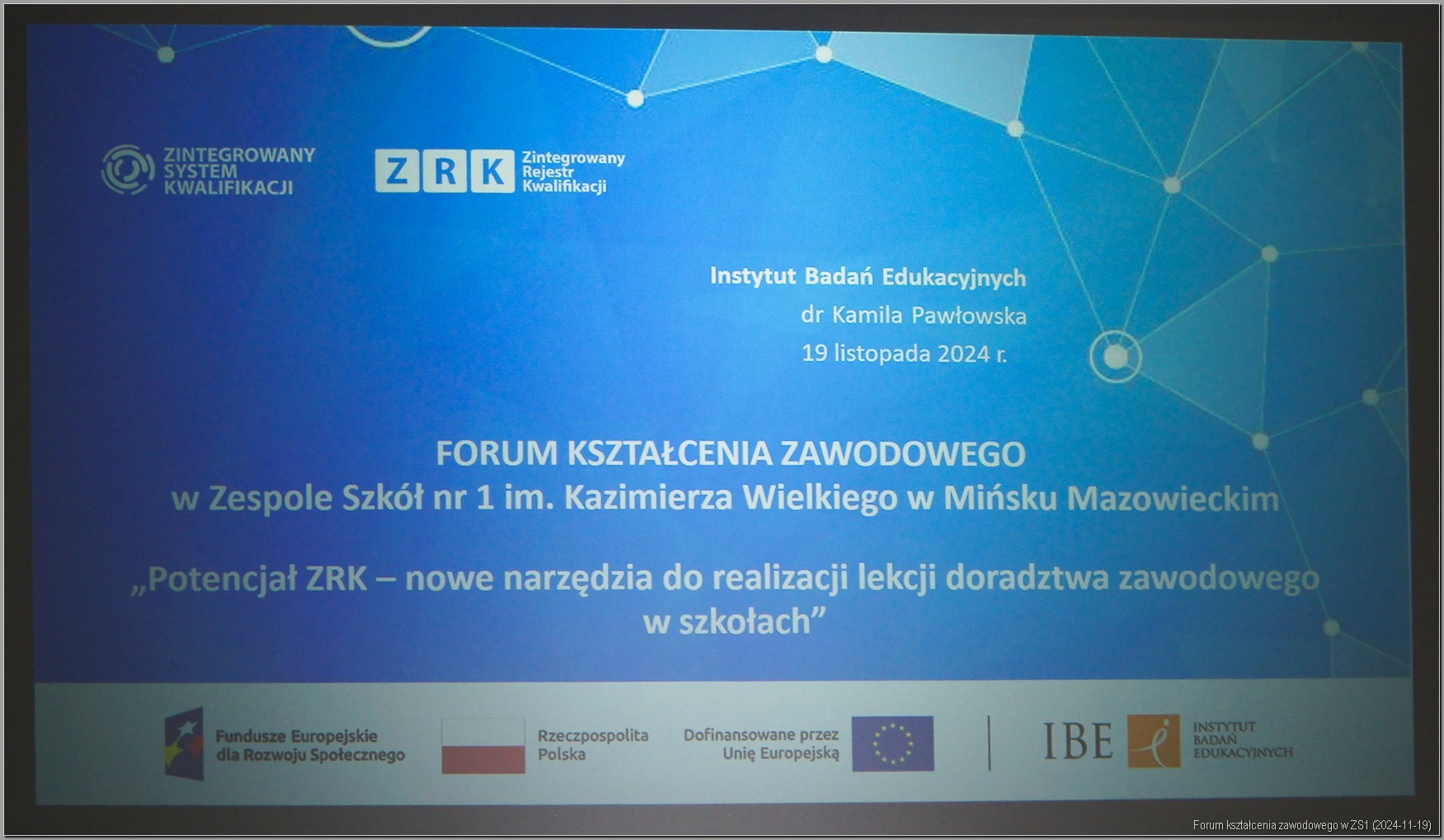 ZINTEGROWANY SYSTEM KWALIFIKACJI

ZRK Zintegrowany Rejestr Kwalifikacji

Instytut Badań Edukacyjnych
dr Kamila Pawłowska
19 listopada 2024 r.

FORUM KSZTAŁCENIA ZAWODOWEGO
w Zespole Szkół nr 1 im. Kazimierza Wielkiego w Mińsku Mazowieckim

„Potencjał ZRK – nowe narzędzia do realizacji lekcji doradztwa zawodowego w szkołach”

Fundusze Europejskie dla Rozwoju Społecznego

Rzeczpospolita Polska

Dofinansowane przez Unię Europejską

IBE INSTYTUT BADAŃ EDUKACYJNYCH

Forum kształcenia zawodowego w ZS1 (2024-11-19)